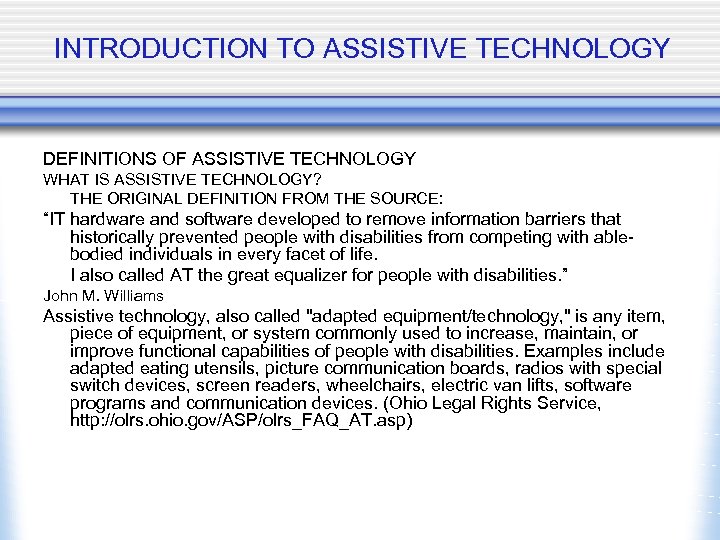 INTRODUCTION TO ASSISTIVE TECHNOLOGY

DEFINITIONS OF ASSISTIVE TECHNOLOGY

WHAT IS ASSISTIVE TECHNOLOGY?

THE ORIGINAL DEFINITION FROM THE SOURCE:

“IT hardware and software developed to remove information barriers that historically prevented people with disabilities from competing with able-bodied individuals in every facet of life.

I also called AT the great equalizer for people with disabilities.”

John M. Williams

Assistive technology, also called "adapted equipment/technology," is any item, piece of equipment, or system commonly used to increase, maintain, or improve functional capabilities of people with disabilities. Examples include adapted eating utensils, picture communication boards, radios with special switch devices, screen readers, wheelchairs, electric van lifts, software programs and communication devices. (Ohio Legal Rights Service, http://olrs.ohio.gov/ASP/olrs_FAQ_AT.asp)